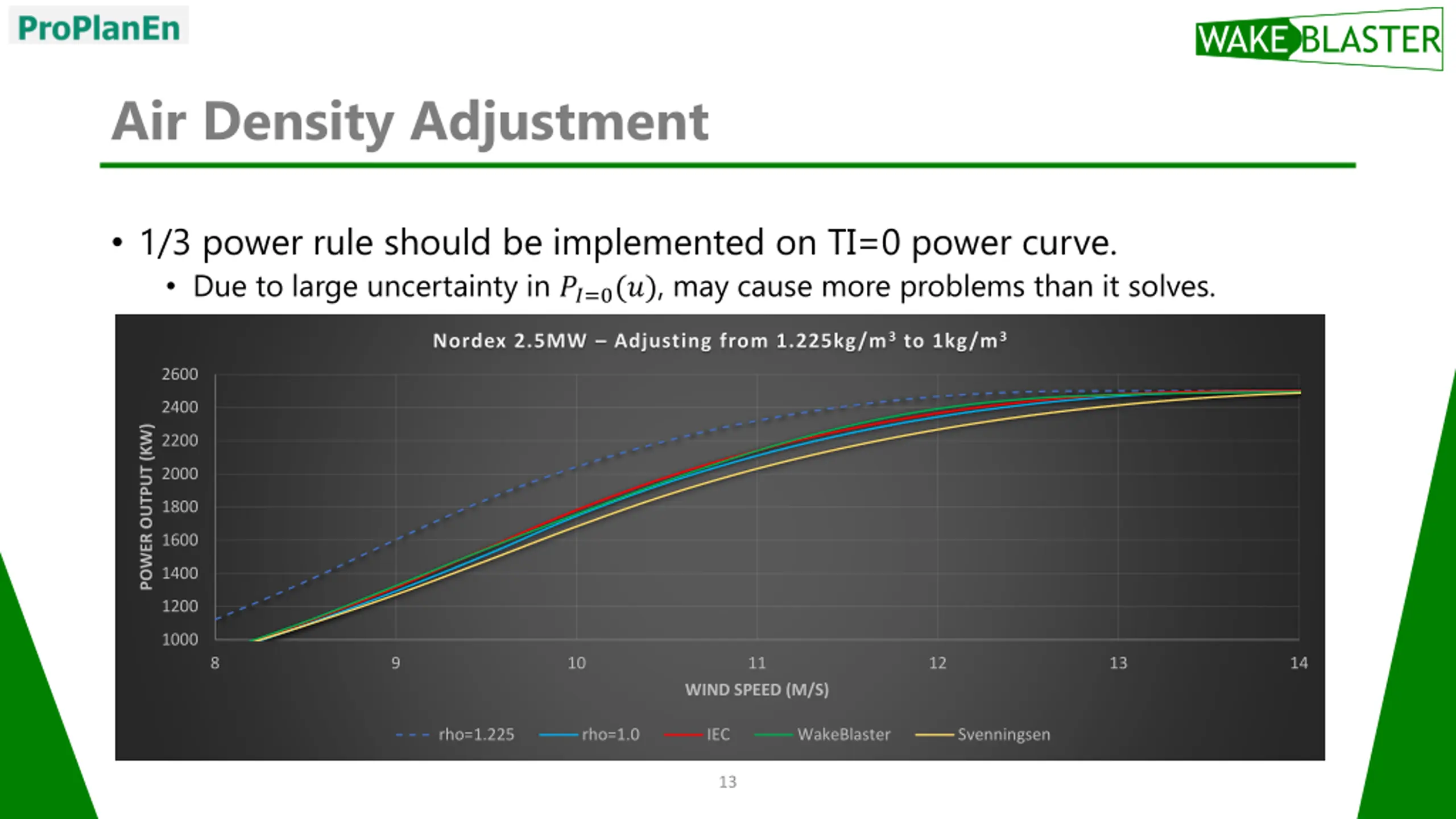 ProPlanEn

WAKEBLASTER

Air Density Adjustment

• 1/3 power rule should be implemented on TI=0 power curve.
• Due to large uncertainty in $P_{I=0}(u)$, may cause more problems than it solves.

Nordex 2.5MW – Adjusting from 1.225kg/m³ to 1kg/m³

POWER OUTPUT (KW)

2600
2400
2200
2000
1800
1600
1400
1200
1000

8 9 10 11 12 13 14

WIND SPEED (M/S)

rho=1.225 rho=1.0 IEC WakeBlaster Svenningsen

13